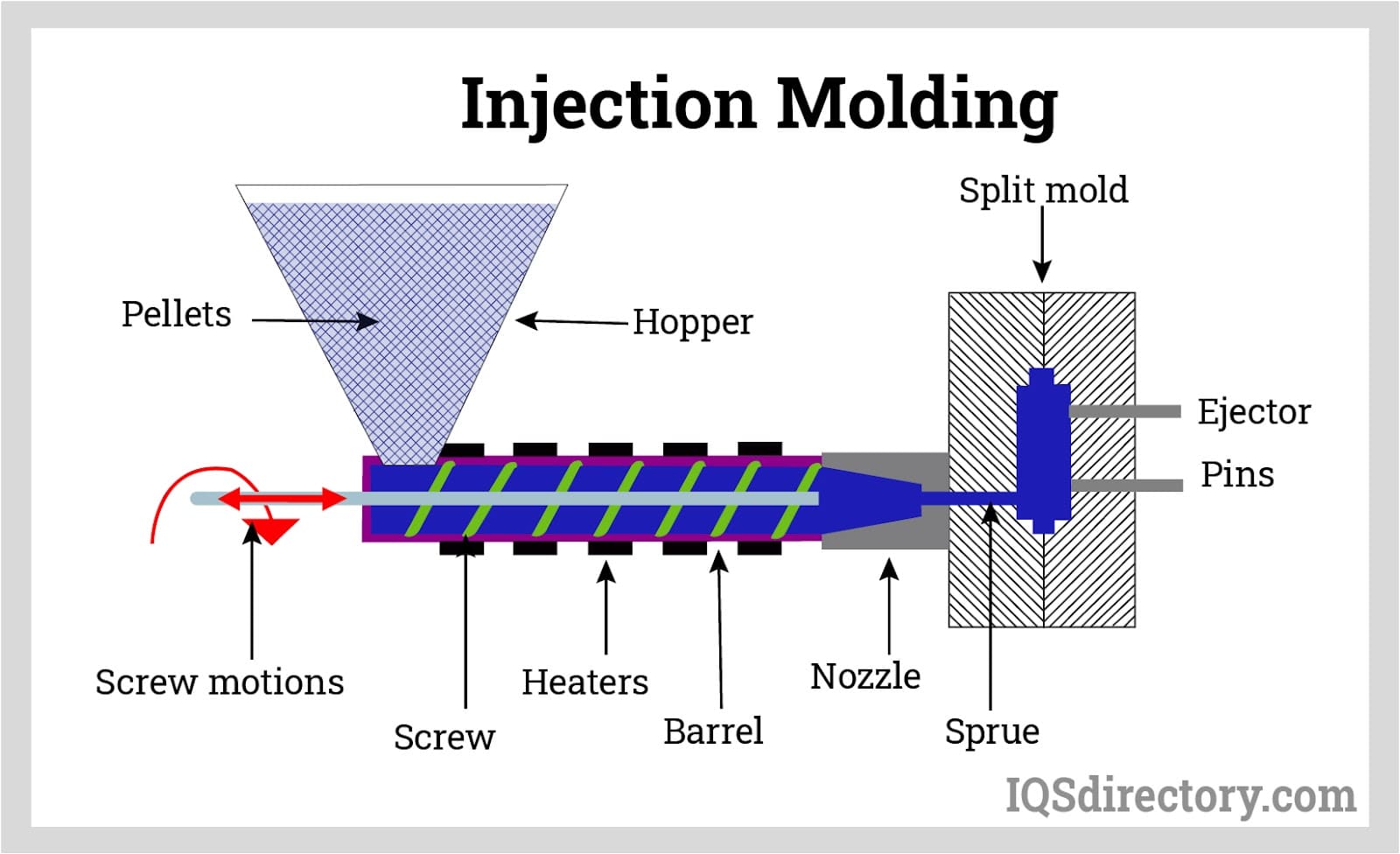 Injection Molding

Split mold

Pellets

Hopper

Ejector

Pins

Screw motions

Screw

Heaters

Barrel

Nozzle

Sprue

IQSdirectory.com